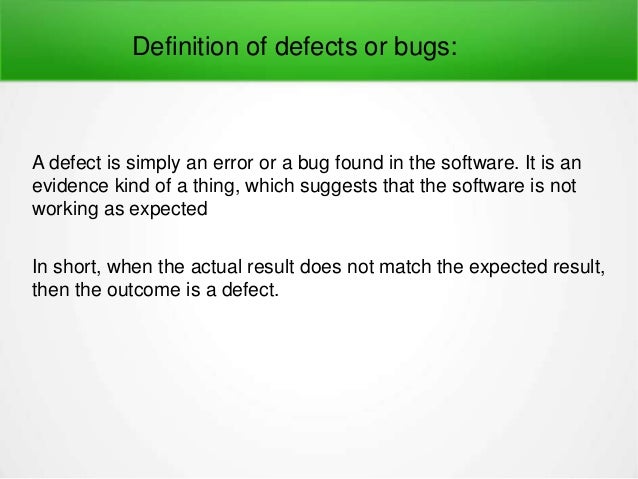 Definition of defects or bugs:

A defect is simply an error or a bug found in the software. It is an evidence kind of a thing, which suggests that the software is not working as expected

In short, when the actual result does not match the expected result, then the outcome is a defect.